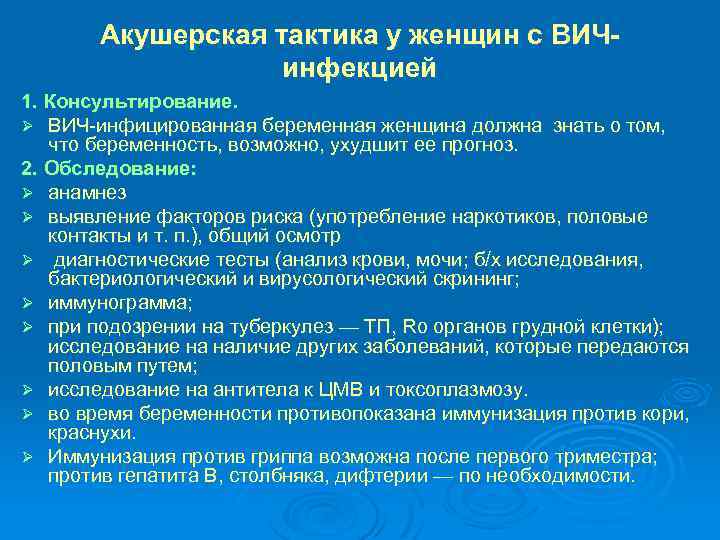 Акушерская тактика у женщин с ВИЧ-инфекцией

1. Консультирование.

➢ ВИЧ-инфицированная беременная женщина должна знать о том, что беременность, возможно, ухудшит ее прогноз.

2. Обследование:

➢ анамнез

➢ выявление факторов риска (употребление наркотиков, половые контакты и т. п.), общий осмотр

➢ диагностические тесты (анализ крови, мочи; б/х исследования, бактериологический и вирусологический скрининг;

➢ иммунограмма;

➢ при подозрении на туберкулез — ТП, Ro органов грудной клетки); исследование на наличие других заболеваний, которые передаются половым путем;

➢ исследование на антитела к ЦМВ и токсоплазмозу.

➢ во время беременности противопоказана иммунизация против кори, краснухи.

➢ Иммунизация против гриппа возможна после первого триместра; против гепатита В, столбняка, дифтерии — по необходимости.